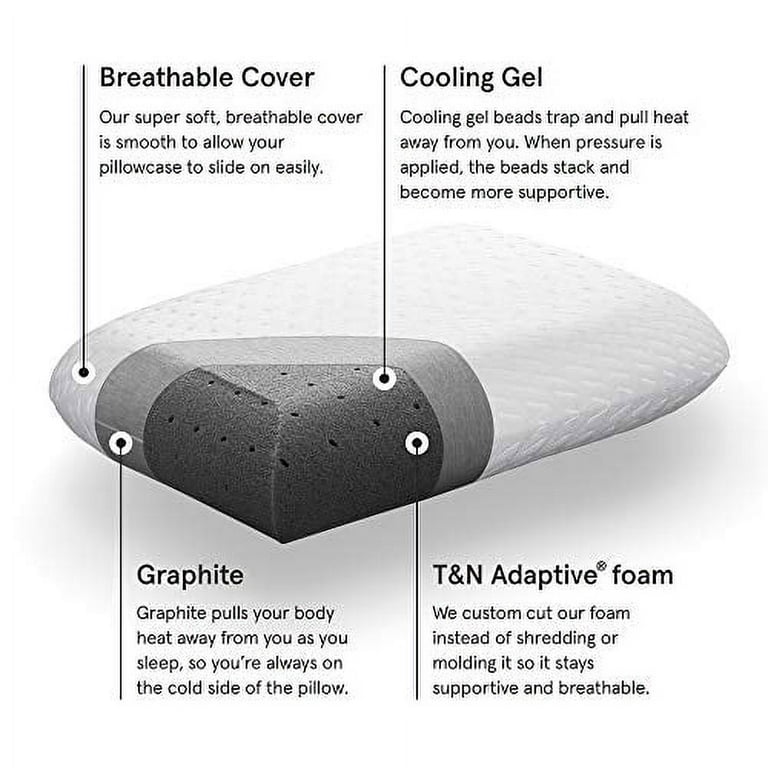 Breathable Cover

Our super soft, breathable cover is smooth to allow your pillowcase to slide on easily.

Cooling Gel

Cooling gel beads trap and pull heat away from you. When pressure is applied, the beads stack and become more supportive.

Graphite

Graphite pulls your body heat away from you as you sleep, so you're always on the cold side of the pillow.

T&N Adaptive® foam

We custom cut our foam instead of shredding or molding it so it stays supportive and breathable.